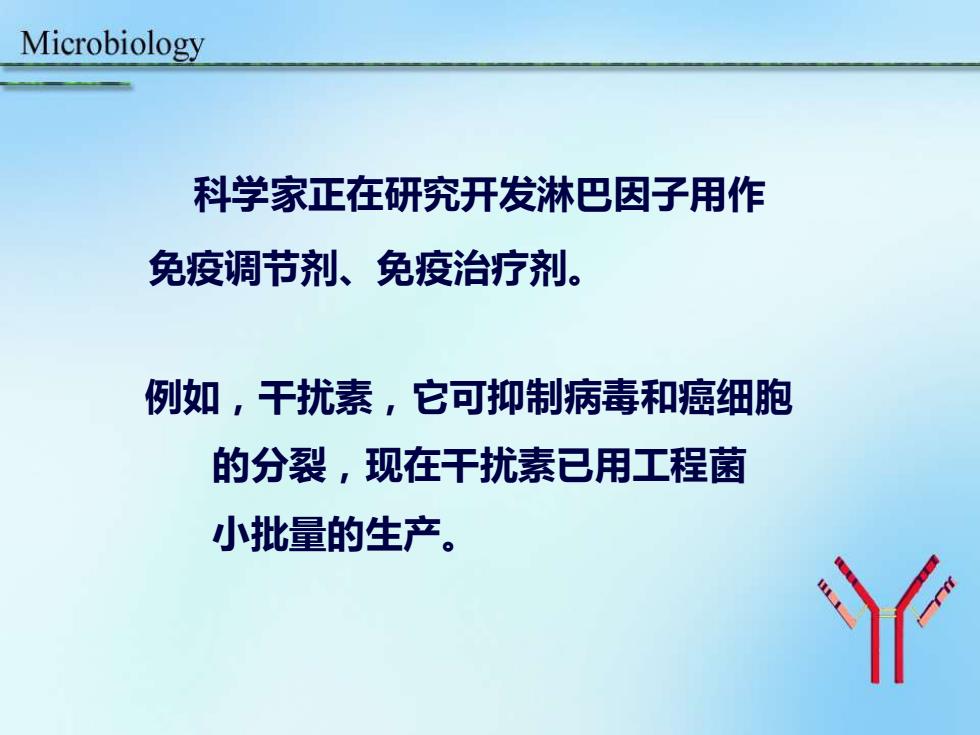 Microbiology

科学家正在研究开发淋巴因子用作免疫调节剂、免疫治疗剂。

例如，干扰素，它可抑制病毒和癌细胞的分裂，现在干扰素已用工程菌小批量的生产。